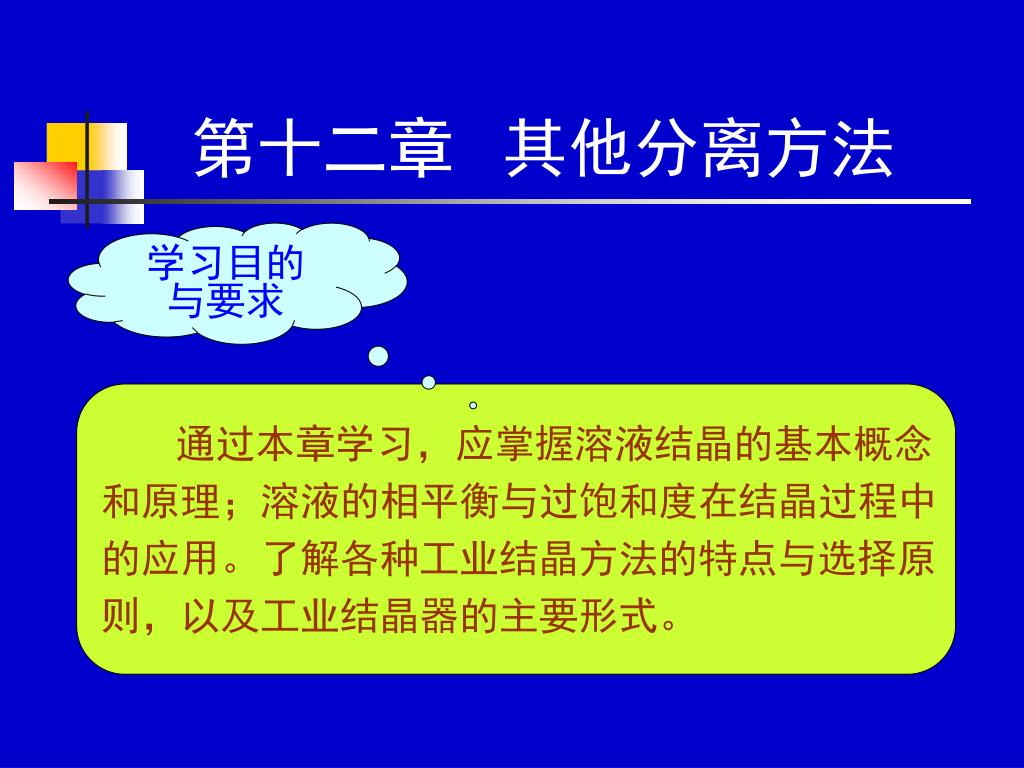 第十二章　其他分离方法

学习目的与要求

通过本章学习，应掌握溶液结晶的基本概念和原理；溶液的相平衡与过饱和度在结晶过程中的应用。了解各种工业结晶方法的特点与选择原则，以及工业结晶器的主要形式。